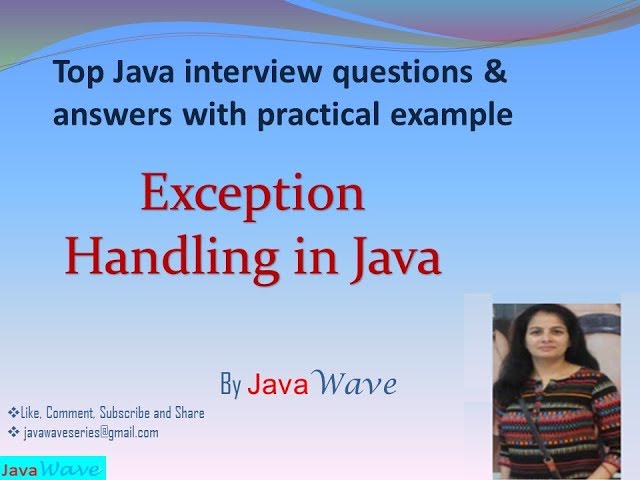 Top Java interview questions & answers with practical example

Exception Handling in Java

By JavaWave

❖Like, Comment, Subscribe and Share
❖ javawaveseries@gmail.com

JavaWave